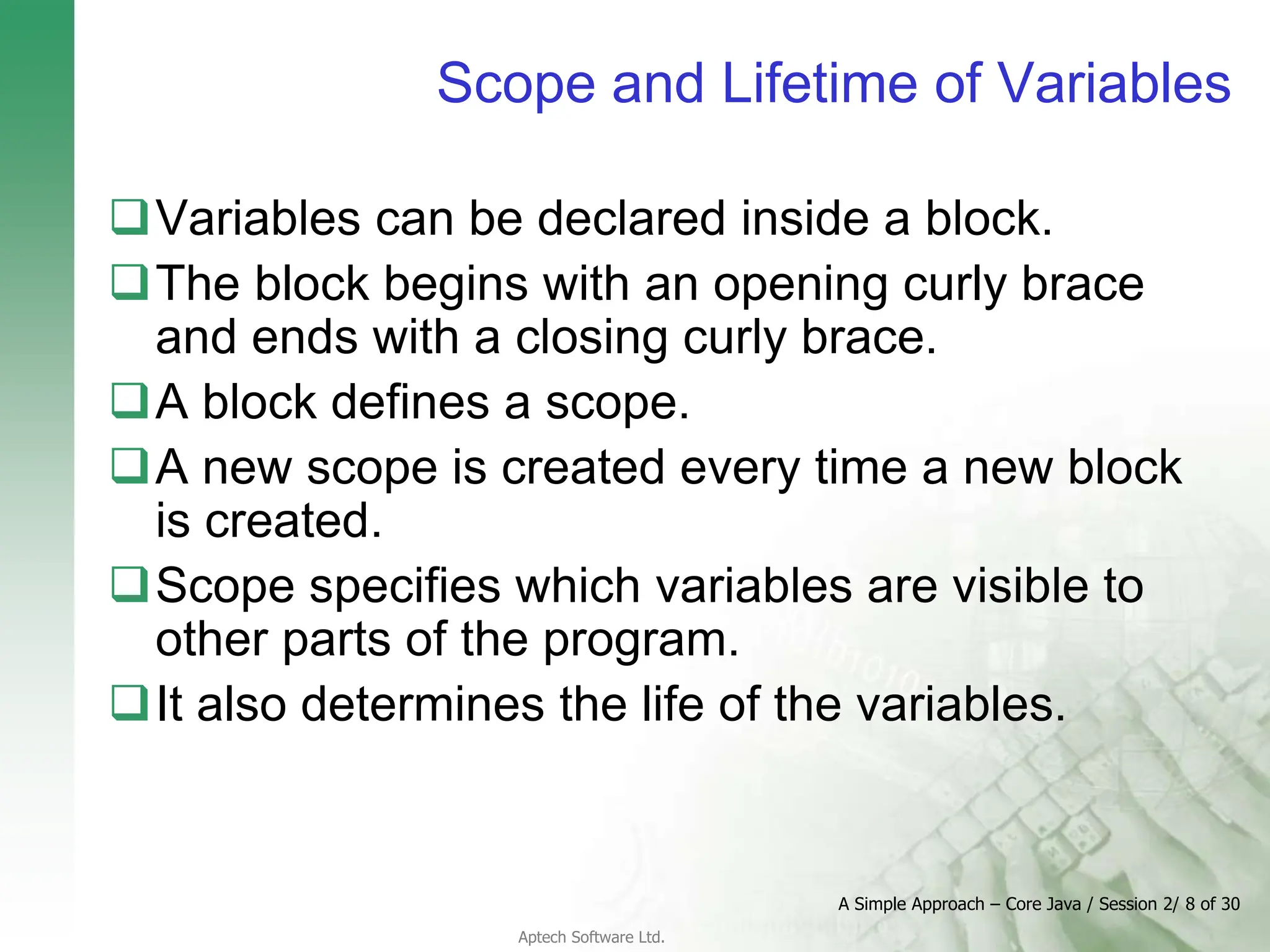 Scope and Lifetime of Variables

❑ Variables can be declared inside a block.

❑ The block begins with an opening curly brace and ends with a closing curly brace.

❑ A block defines a scope.

❑ A new scope is created every time a new block is created.

❑ Scope specifies which variables are visible to other parts of the program.

❑ It also determines the life of the variables.

A Simple Approach – Core Java / Session 2/ 8 of 30

Aptech Software Ltd.